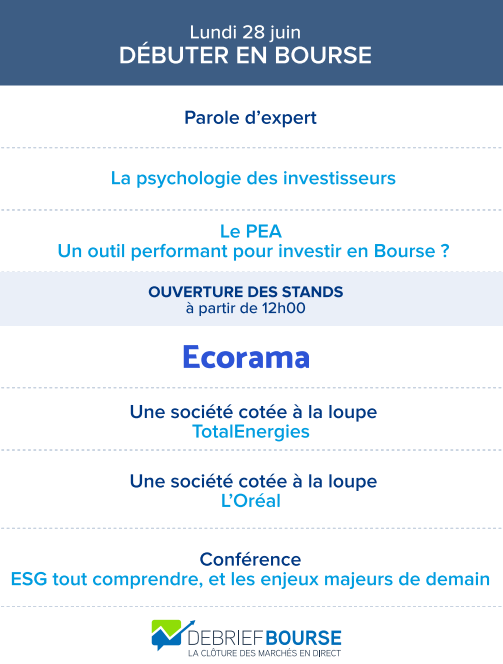 Lundi 28 juin
DÉBUTER EN BOURSE

Parole d'expert

La psychologie des investisseurs

Le PEA
Un outil performant pour investir en Bourse ?

OUVERTURE DES STANDS
à partir de 12h00

Ecorama

Une société cotée à la loupe
TotalEnergies

Une société cotée à la loupe
L'Oréal

Conférence
ESG tout comprendre, et les enjeux majeurs de demain

DEBRIEFBOURSE
LA CLÔTURE DES MARCHÉS EN DIRECT